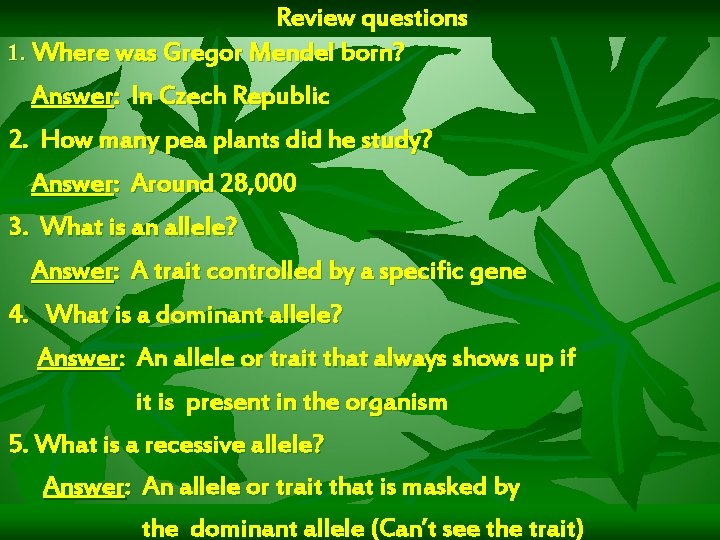 Review questions

1. Where was Gregor Mendel born?

Answer: In Czech Republic

2. How many pea plants did he study?

Answer: Around 28,000

3. What is an allele?

Answer: A trait controlled by a specific gene

4. What is a dominant allele?

Answer: An allele or trait that always shows up if it is present in the organism

5. What is a recessive allele?

Answer: An allele or trait that is masked by the dominant allele (Can't see the trait)